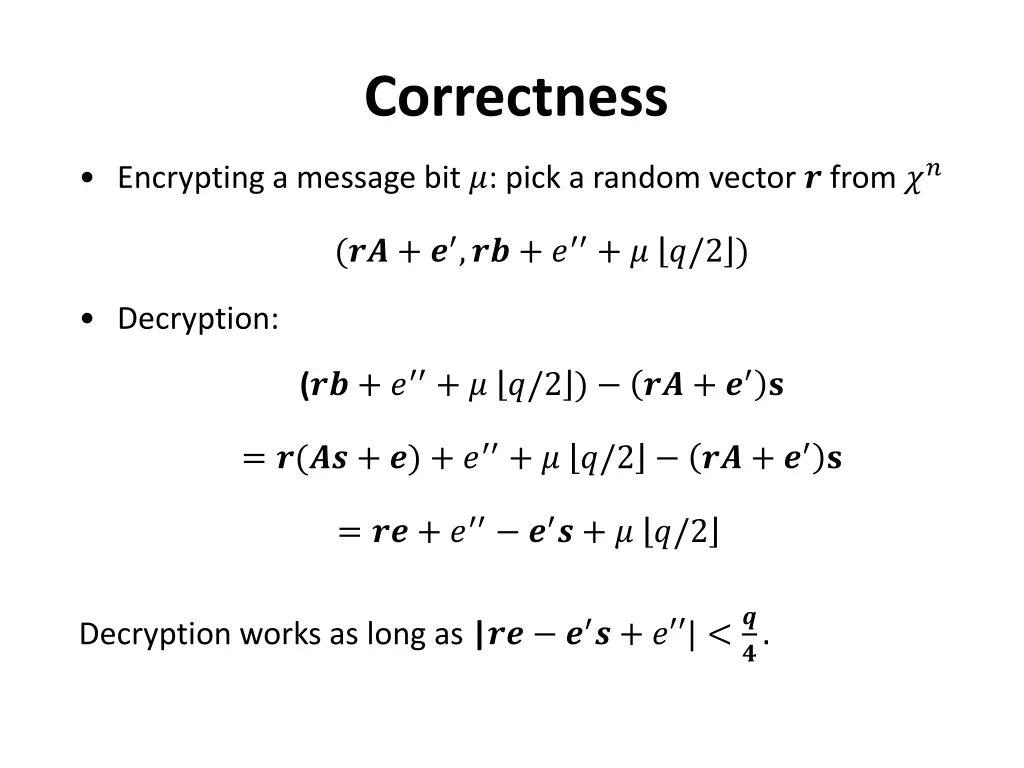 Correctness

• Encrypting a message bit $\mu$: pick a random vector $\boldsymbol{r}$ from $\chi^n$

$(\boldsymbol{rA} + \boldsymbol{e}', \boldsymbol{rb} + e'' + \mu \lfloor q/2 \rfloor)$

• Decryption:

$(\boldsymbol{rb} + e'' + \mu \lfloor q/2 \rfloor) - (\boldsymbol{rA} + \boldsymbol{e}')\boldsymbol{s}$

$= \boldsymbol{r}(\boldsymbol{As} + \boldsymbol{e}) + e'' + \mu \lfloor q/2 \rfloor - (\boldsymbol{rA} + \boldsymbol{e}')\boldsymbol{s}$

$= \boldsymbol{re} + e'' - \boldsymbol{e}'\boldsymbol{s} + \mu \lfloor q/2 \rfloor$

Decryption works as long as $|\boldsymbol{re} - \boldsymbol{e}'\boldsymbol{s} + e''| < \frac{\boldsymbol{q}}{\boldsymbol{4}}$.